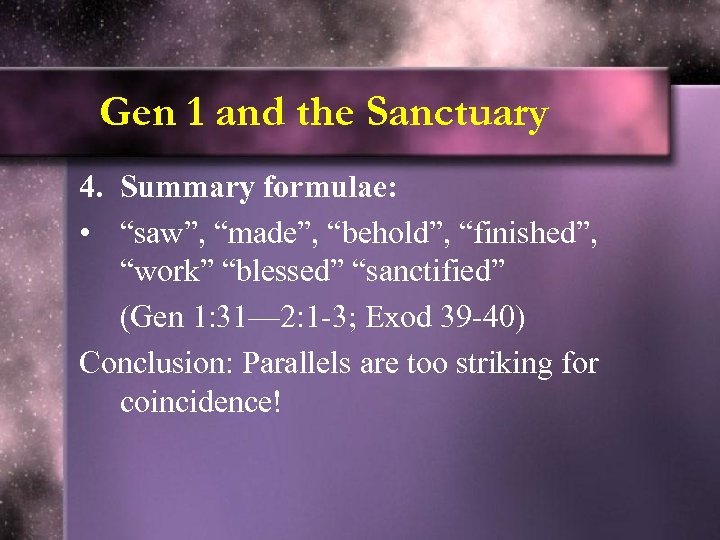 Gen 1 and the Sanctuary

4. Summary formulae:

• “saw”, “made”, “behold”, “finished”, “work” “blessed” “sanctified”

(Gen 1:31—2:1-3; Exod 39-40)

Conclusion: Parallels are too striking for coincidence!